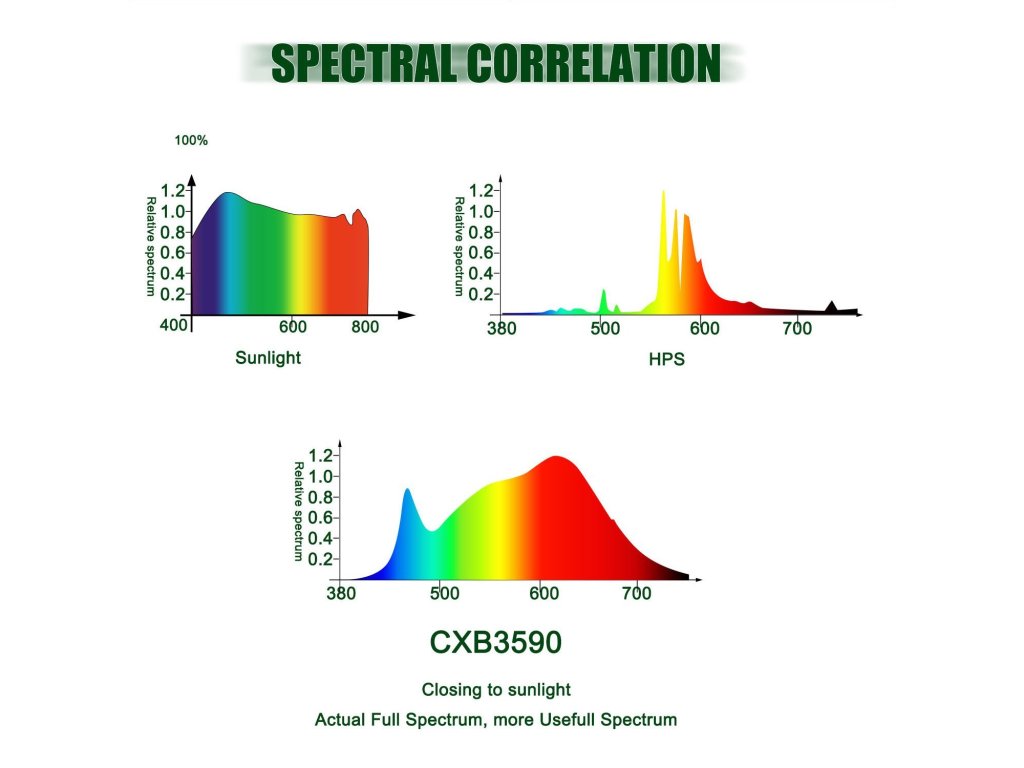 SPECTRAL CORRELATION

100%

Relative spectrum

1.2
1.0
0.8
0.6
0.4
0.2

400
600
800

Sunlight

Relative spectrum

1.2
1.0
0.8
0.6
0.4
0.2

380
500
600
700

HPS

Relative spectrum

1.2
1.0
0.8
0.6
0.4
0.2

380
500
600
700

CXB3590

Closing to sunlight

Actual Full Spectrum, more Usefull Spectrum